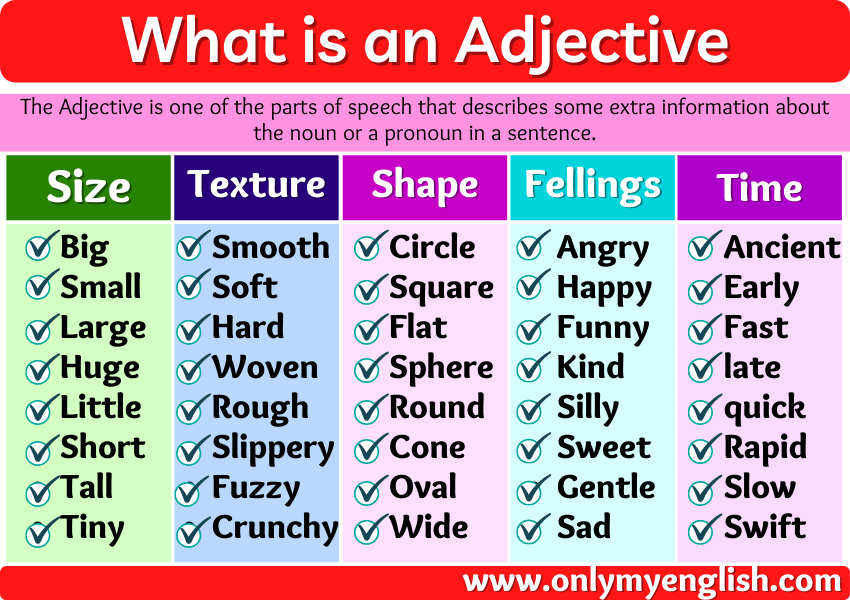 What is an Adjective

The Adjective is one of the parts of speech that describes some extra information about the noun or a pronoun in a sentence.

| Size | Texture | Shape | Fellings | Time |
|---|---|---|---|---|
| Big | Smooth | Circle | Angry | Ancient |
| Small | Soft | Square | Happy | Early |
| Large | Hard | Flat | Funny | Fast |
| Huge | Woven | Sphere | Kind | late |
| Little | Rough | Round | Silly | quick |
| Short | Slippery | Cone | Sweet | Rapid |
| Tall | Fuzzy | Oval | Gentle | Slow |
| Tiny | Crunchy | Wide | Sad | Swift |

www.onlymyenglish.com